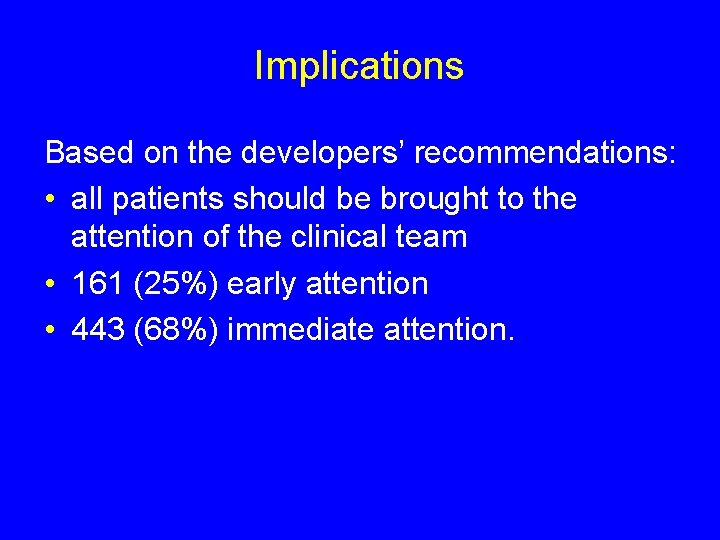 Implications

Based on the developers’ recommendations:

• all patients should be brought to the attention of the clinical team
• 161 (25%) early attention
• 443 (68%) immediate attention.